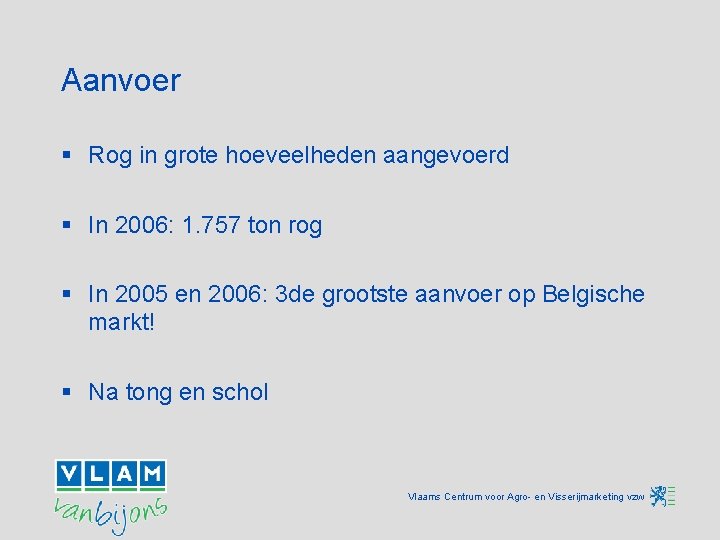 Aanvoer

▪ Rog in grote hoeveelheden aangevoerd

▪ In 2006: 1.757 ton rog

▪ In 2005 en 2006: 3de grootste aanvoer op Belgische markt!

▪ Na tong en schol

VLAM
van bij ons

Vlaams Centrum voor Agro- en Visserijmarketing vzw